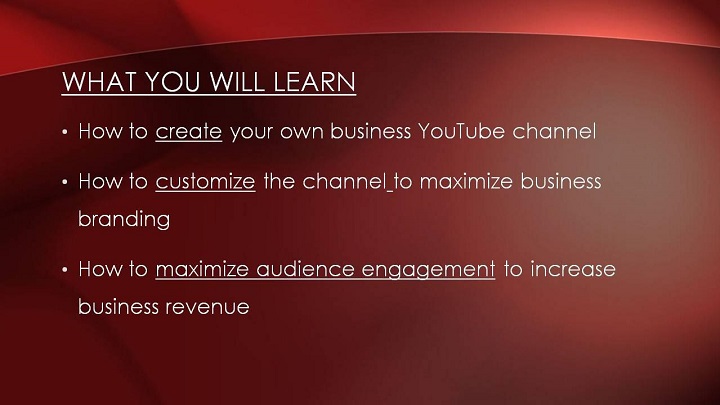 WHAT YOU WILL LEARN

• How to create your own business YouTube channel

• How to customize the channel to maximize business branding

• How to maximize audience engagement to increase business revenue